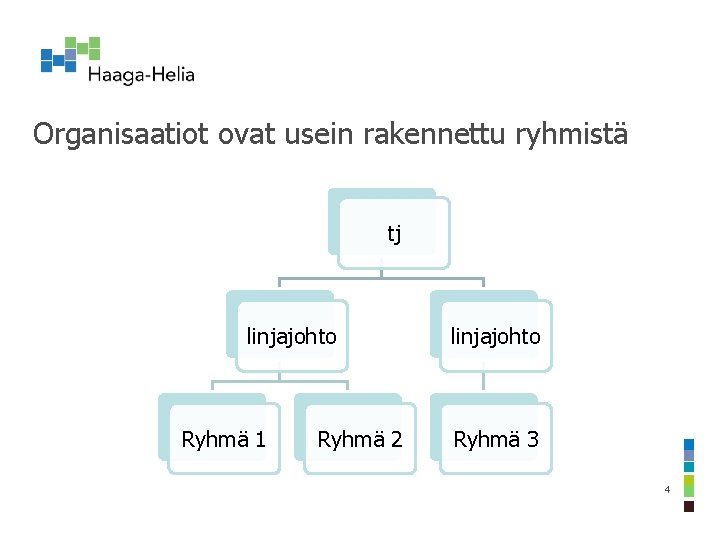 Haaga-Helia

Organisaatiot ovat usein rakennettu ryhmistä

tj

linjajohto

linjajohto

Ryhmä 1

Ryhmä 2

Ryhmä 3

4